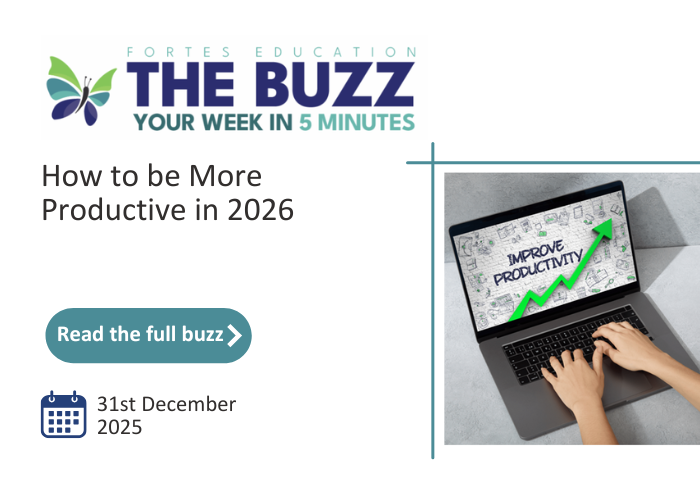 FORTES EDUCATION
THE BUZZ
YOUR WEEK IN 5 MINUTES

How to be More Productive in 2026

IMPROVE PRODUCTIVITY

Read the full buzz

31st December 2025